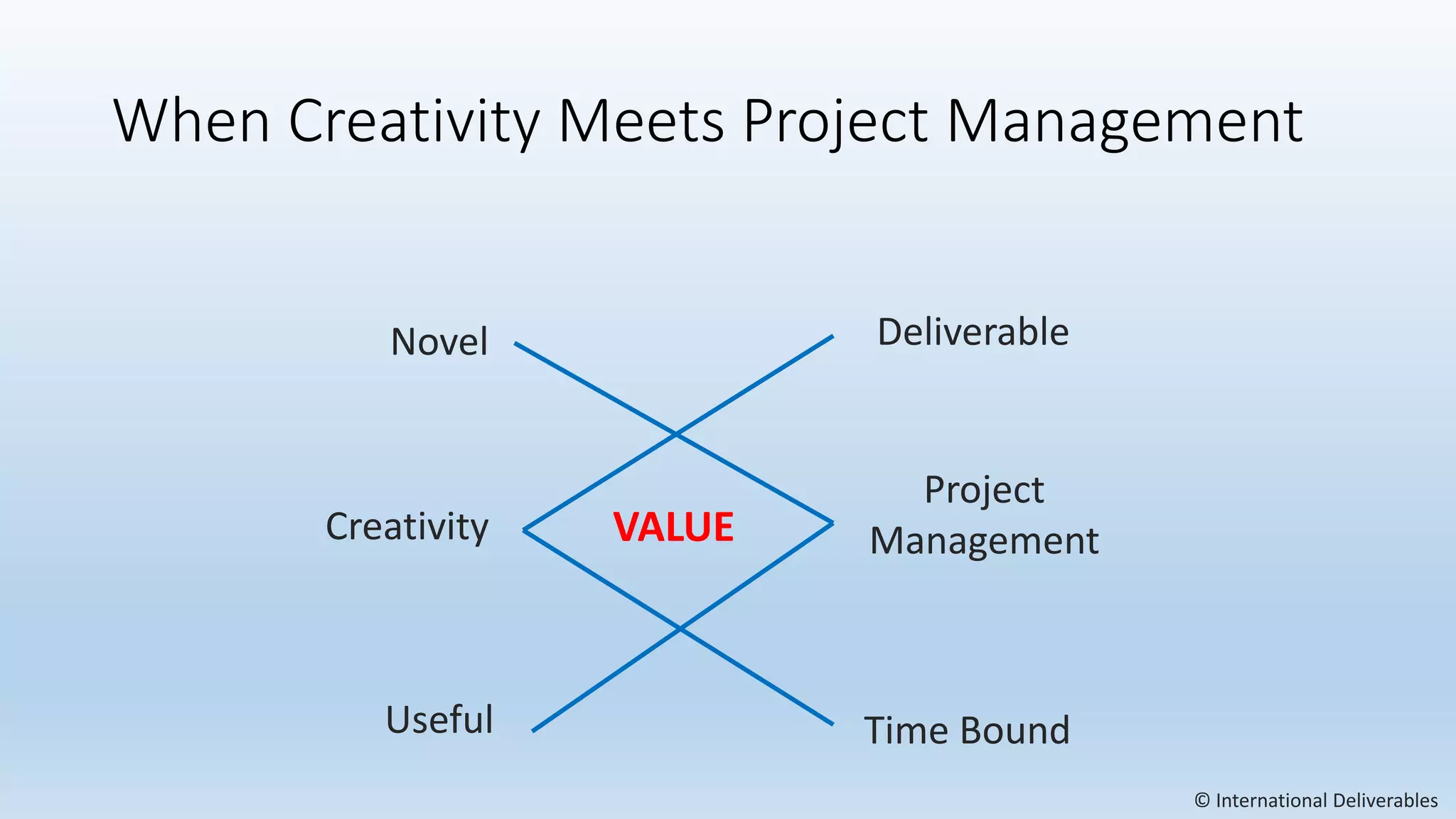 When Creativity Meets Project Management

Novel

Deliverable

Creativity

VALUE

Project Management

Useful

Time Bound

© International Deliverables